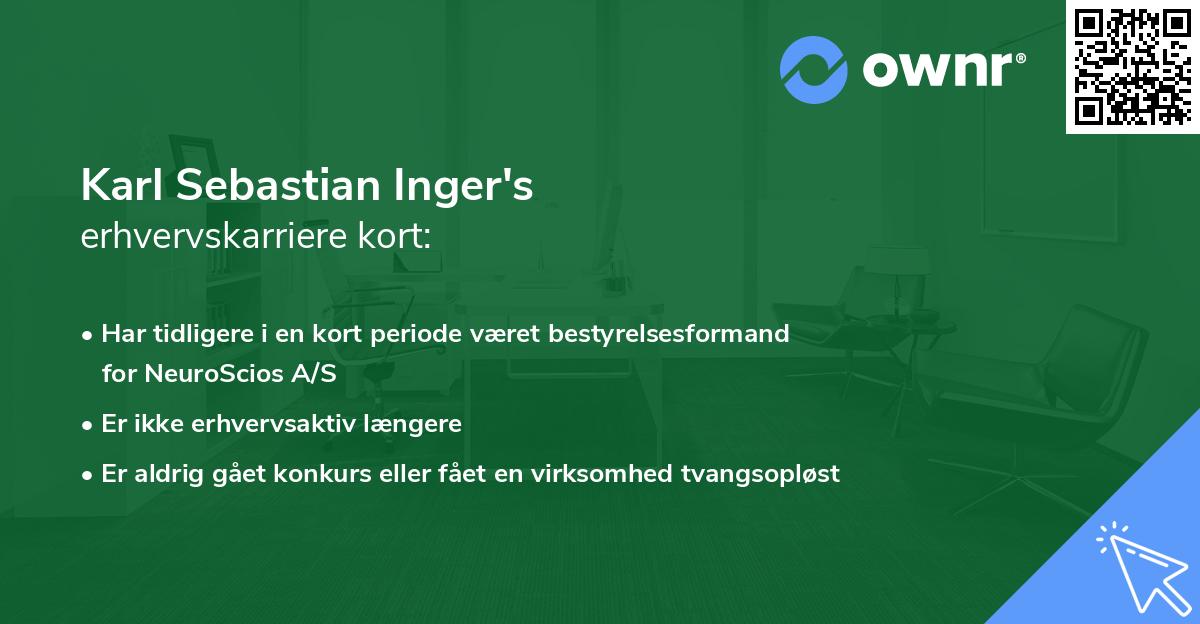 ownr®

Karl Sebastian Inger's
erhvervskarriere kort:

• Har tidligere i en kort periode været bestyrelsesformand for NeuroScios A/S
• Er ikke erhvervsaktiv længere
• Er aldrig gået konkurs eller fået en virksomhed tvangsopløst